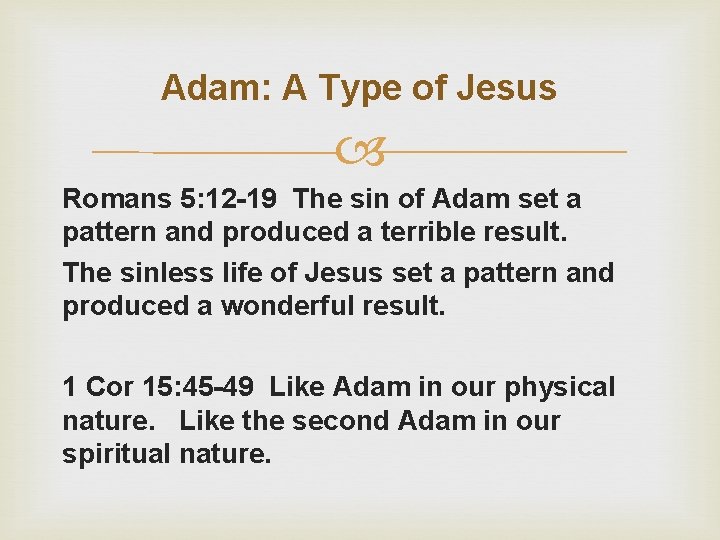 Adam: A Type of Jesus

Romans 5:12-19 The sin of Adam set a pattern and produced a terrible result.

The sinless life of Jesus set a pattern and produced a wonderful result.

1 Cor 15:45-49 Like Adam in our physical nature. Like the second Adam in our spiritual nature.